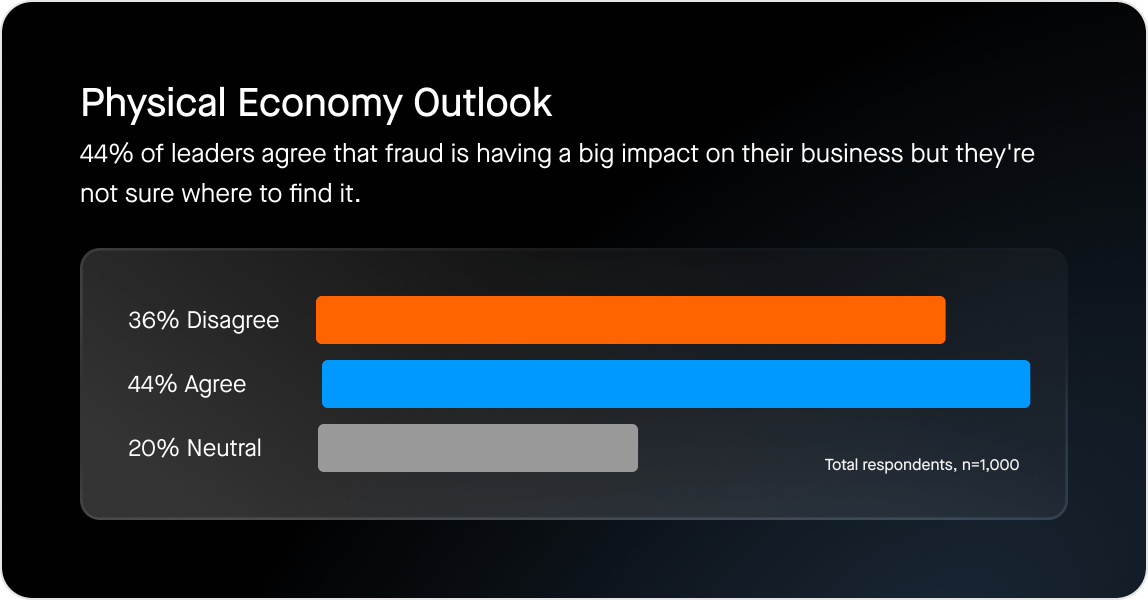 Physical Economy Outlook

44% of leaders agree that fraud is having a big impact on their business but they're not sure where to find it.

36% Disagree

44% Agree

20% Neutral

Total respondents, n=1,000